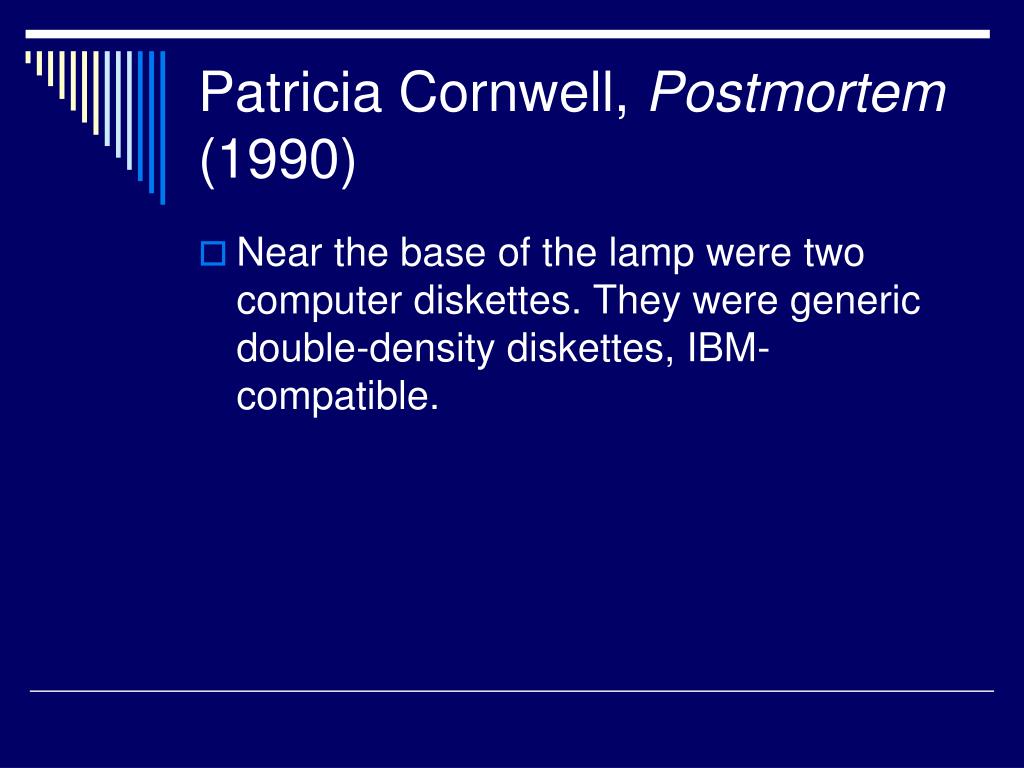 Patricia Cornwell, Postmortem (1990)

Near the base of the lamp were two computer diskettes. They were generic double-density diskettes, IBM-compatible.